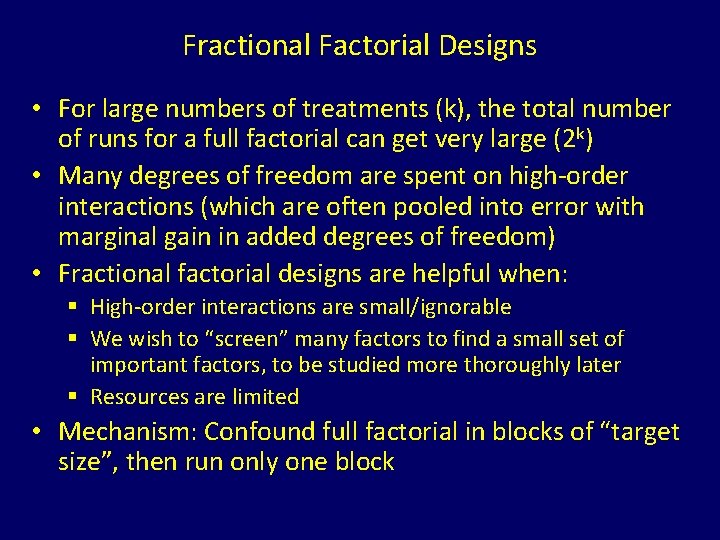 Fractional Factorial Designs

• For large numbers of treatments (k), the total number of runs for a full factorial can get very large ($2^k$)
• Many degrees of freedom are spent on high-order interactions (which are often pooled into error with marginal gain in added degrees of freedom)
• Fractional factorial designs are helpful when:
 ▪ High-order interactions are small/ignorable
 ▪ We wish to “screen” many factors to find a small set of important factors, to be studied more thoroughly later
 ▪ Resources are limited
• Mechanism: Confound full factorial in blocks of “target size”, then run only one block